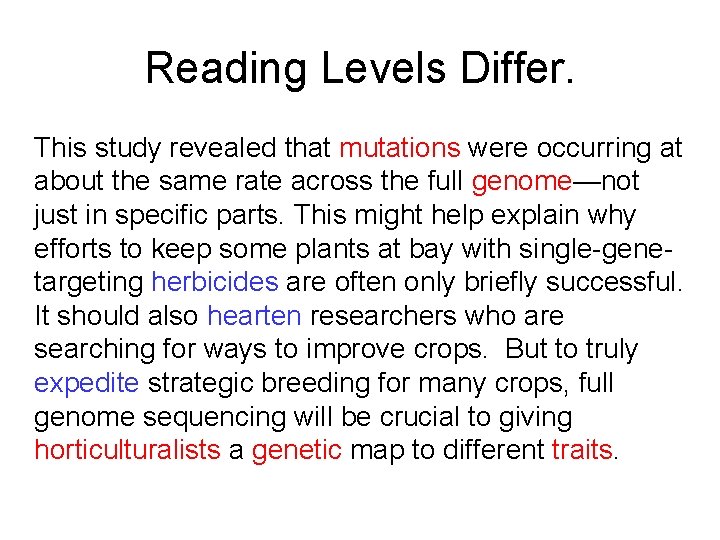 Reading Levels Differ.

This study revealed that mutations were occurring at about the same rate across the full genome—not just in specific parts. This might help explain why efforts to keep some plants at bay with single-gene-targeting herbicides are often only briefly successful. It should also hearten researchers who are searching for ways to improve crops. But to truly expedite strategic breeding for many crops, full genome sequencing will be crucial to giving horticulturalists a genetic map to different traits.